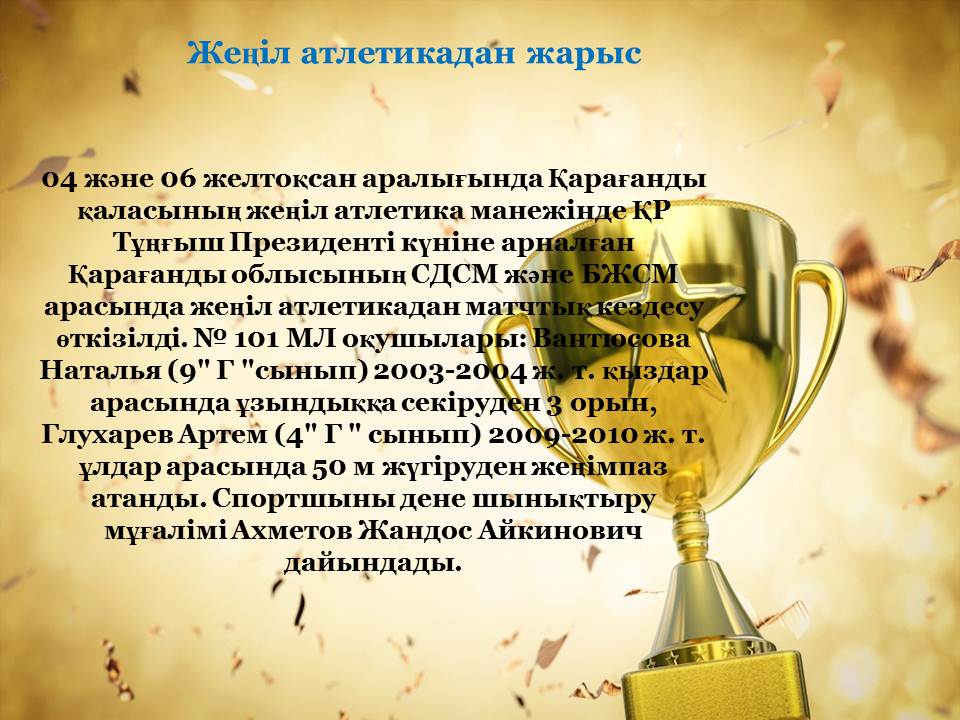 Жеңіл атлетикадан жарыс

04 және 06 желтоқсан аралығында Қарағанды қаласының жеңіл атлетика манежінде ҚР Тұңғыш Президенті күніне арналған Қарағанды облысының СДСМ және БЖСМ арасында жеңіл атлетикадан матчтық кездесу өткізілді. № 101 МЛ оқушылары: Вантюсова Наталья (9" Г "сынып) 2003-2004 ж. т. қыздар арасында ұзындыққа секіруден 3 орын, Глухарев Артем (4" Г " сынып) 2009-2010 ж. т. ұлдар арасында 50 м жүгіруден жеңімпаз атанды. Спортшыны дене шынықтыру мұғалімі Ахметов Жандос Айкинович дайындады.